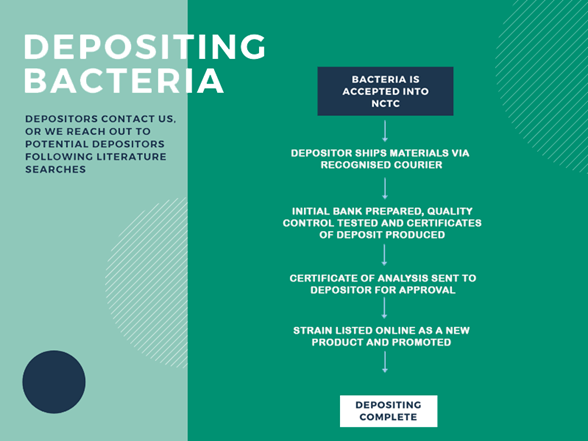 DEPOSITING BACTERIA

DEPOSITORS CONTACT US, OR WE REACH OUT TO POTENTIAL DEPOSITORS FOLLOWING LITERATURE SEARCHES

BACTERIA IS ACCEPTED INTO NCTC

DEPOSITOR SHIPS MATERIALS VIA RECOGNISED COURIER

INITIAL BANK PREPARED, QUALITY CONTROL TESTED AND CERTIFICATES OF DEPOSIT PRODUCED

CERTIFICATE OF ANALYSIS SENT TO DEPOSITOR FOR APPROVAL

STRAIN LISTED ONLINE AS A NEW PRODUCT AND PROMOTED

DEPOSITING COMPLETE